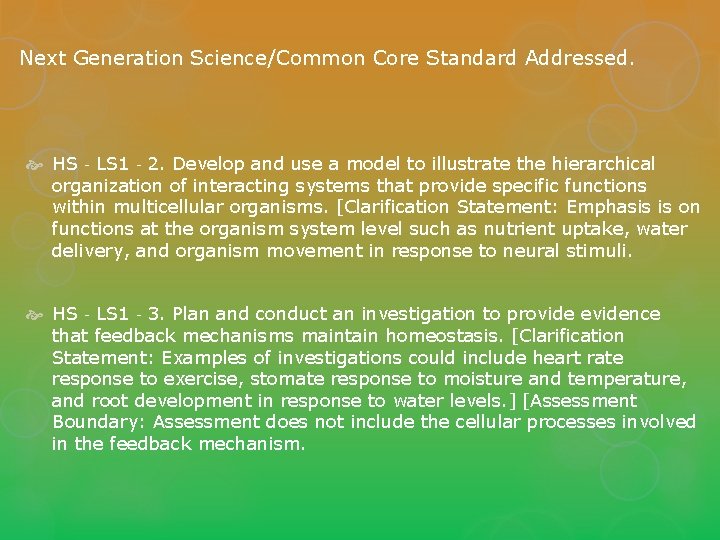 Next Generation Science/Common Core Standard Addressed.

HS - LS1 - 2. Develop and use a model to illustrate the hierarchical organization of interacting systems that provide specific functions within multicellular organisms. [Clarification Statement: Emphasis is on functions at the organism system level such as nutrient uptake, water delivery, and organism movement in response to neural stimuli.

HS - LS1 - 3. Plan and conduct an investigation to provide evidence that feedback mechanisms maintain homeostasis. [Clarification Statement: Examples of investigations could include heart rate response to exercise, stomate response to moisture and temperature, and root development in response to water levels.] [Assessment Boundary: Assessment does not include the cellular processes involved in the feedback mechanism.